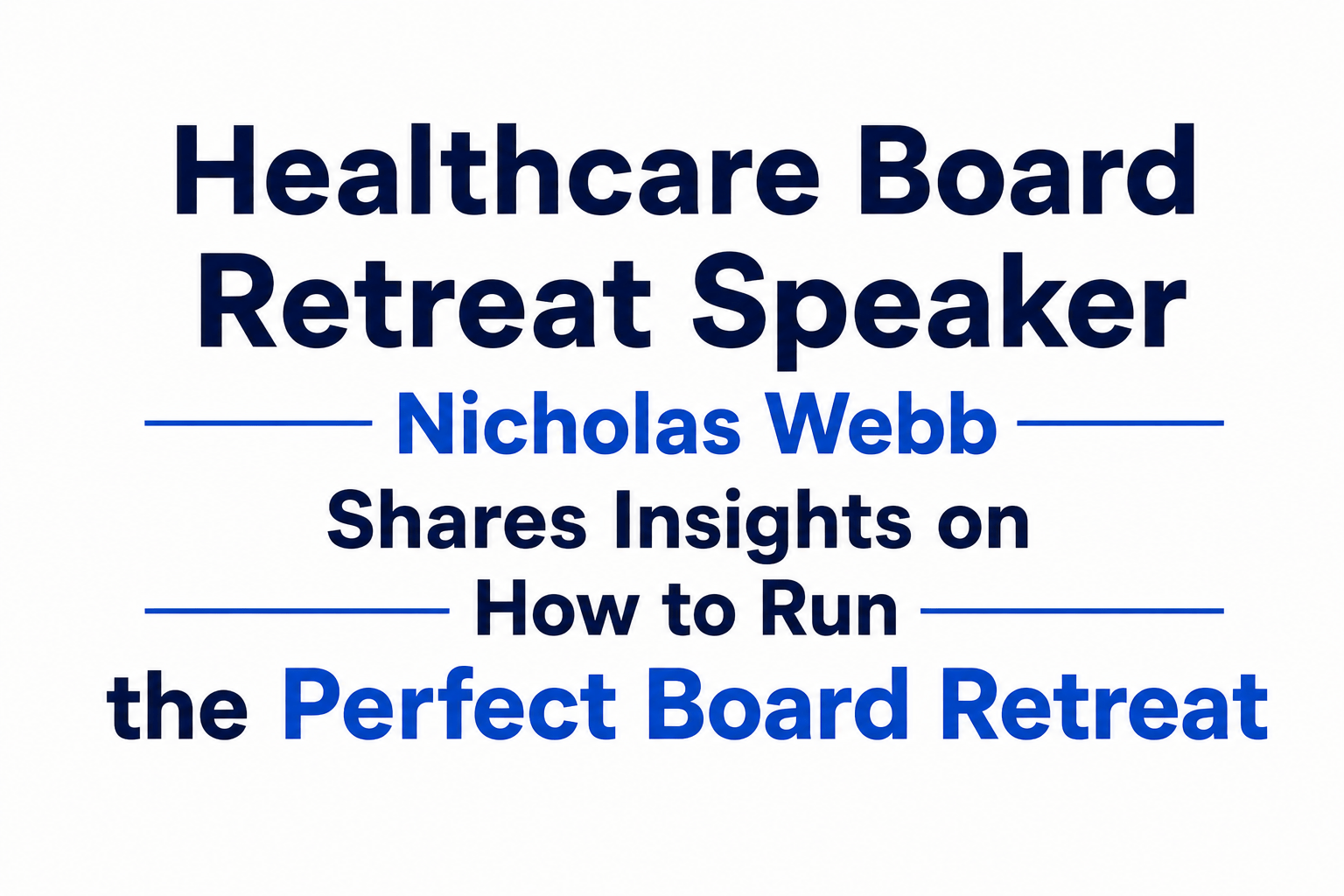 Healthcare Board Retreat Speaker

Nicholas Webb

Shares Insights on How to Run the Perfect Board Retreat